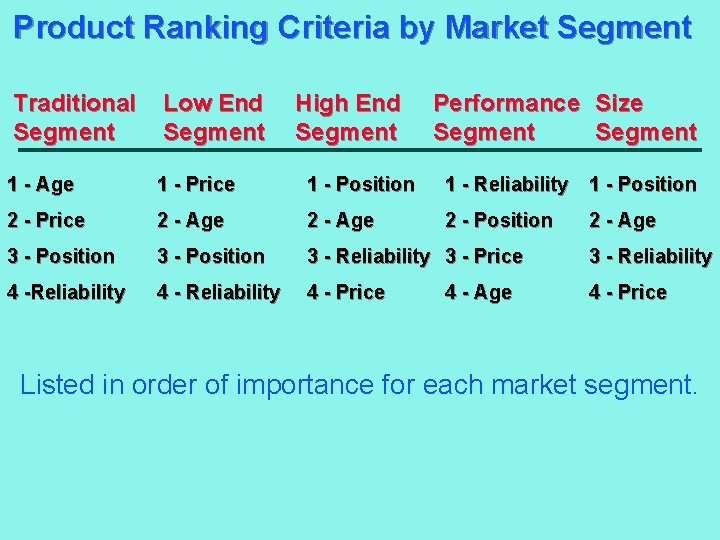 Product Ranking Criteria by Market Segment

| Traditional Segment | Low End Segment | High End Segment | Performance Segment | Size Segment |
|---|---|---|---|---|
| 1 - Age | 1 - Price | 1 - Position | 1 - Reliability | 1 - Position |
| 2 - Price | 2 - Age | 2 - Age | 2 - Position | 2 - Age |
| 3 - Position | 3 - Position | 3 - Reliability | 3 - Price | 3 - Reliability |
| 4 -Reliability | 4 - Reliability | 4 - Price | 4 - Age | 4 - Price |

Listed in order of importance for each market segment.